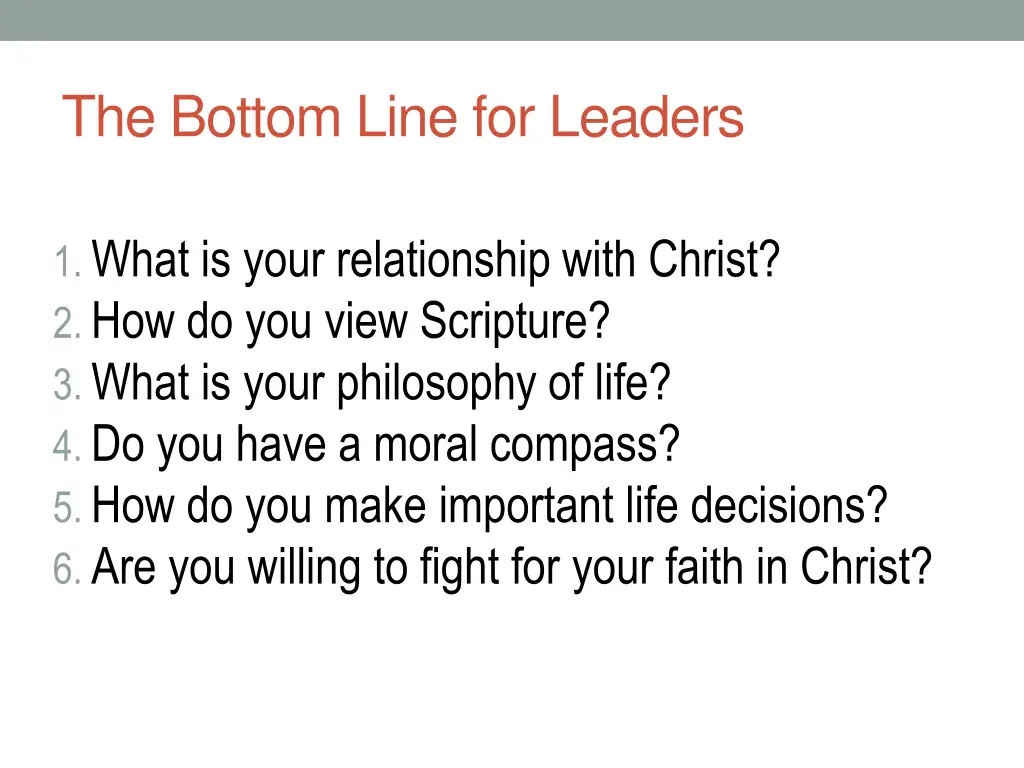 The Bottom Line for Leaders

1. What is your relationship with Christ?
2. How do you view Scripture?
3. What is your philosophy of life?
4. Do you have a moral compass?
5. How do you make important life decisions?
6. Are you willing to fight for your faith in Christ?